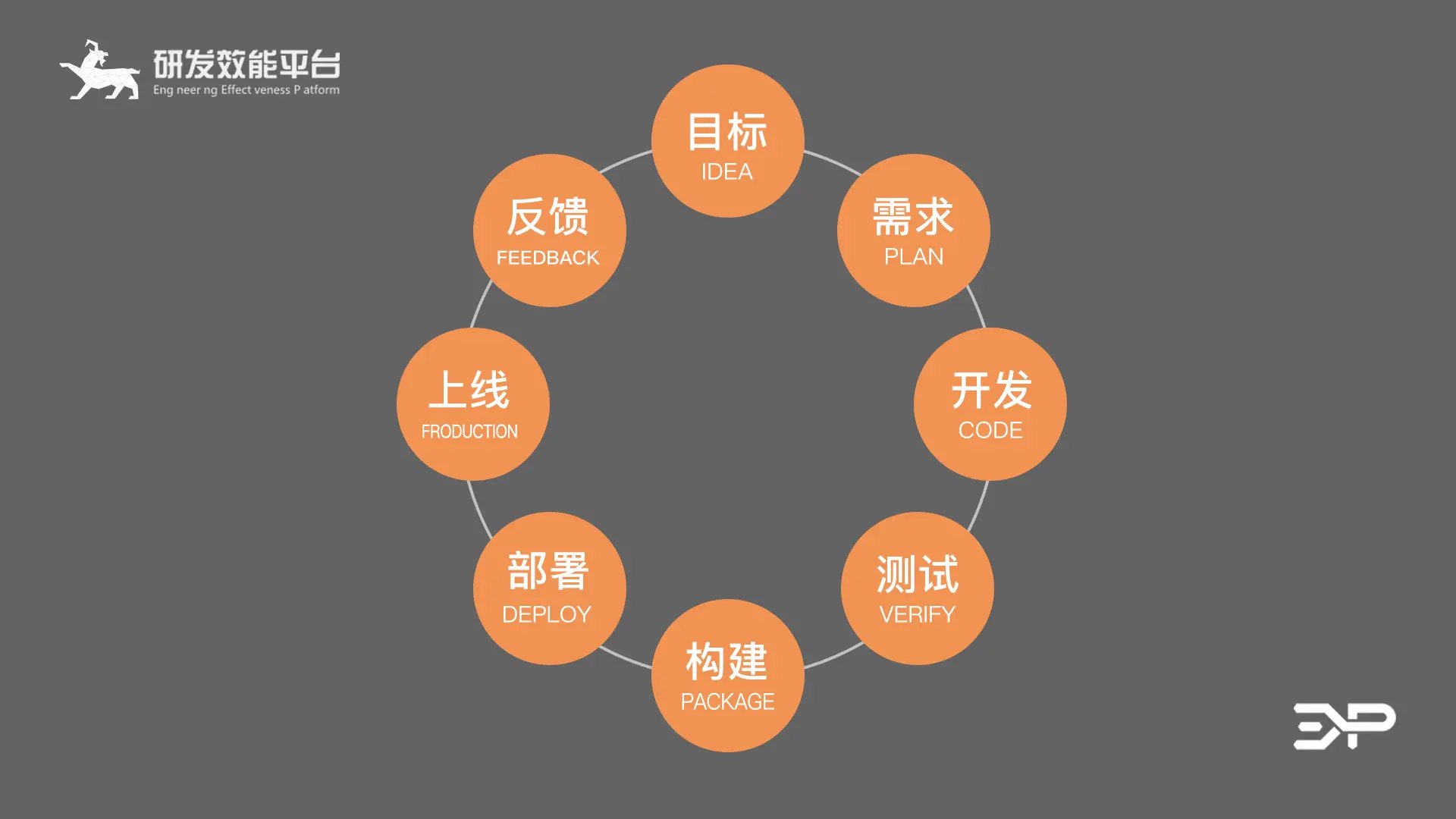 研发效能平台
Eng neer ng Effect veness P atform

目标
IDEA

需求
PLAN

开发
CODE

测试
VERIFY

构建
PACKAGE

部署
DEPLOY

上线
FRODUCTION

反馈
FEEDBACK

EP